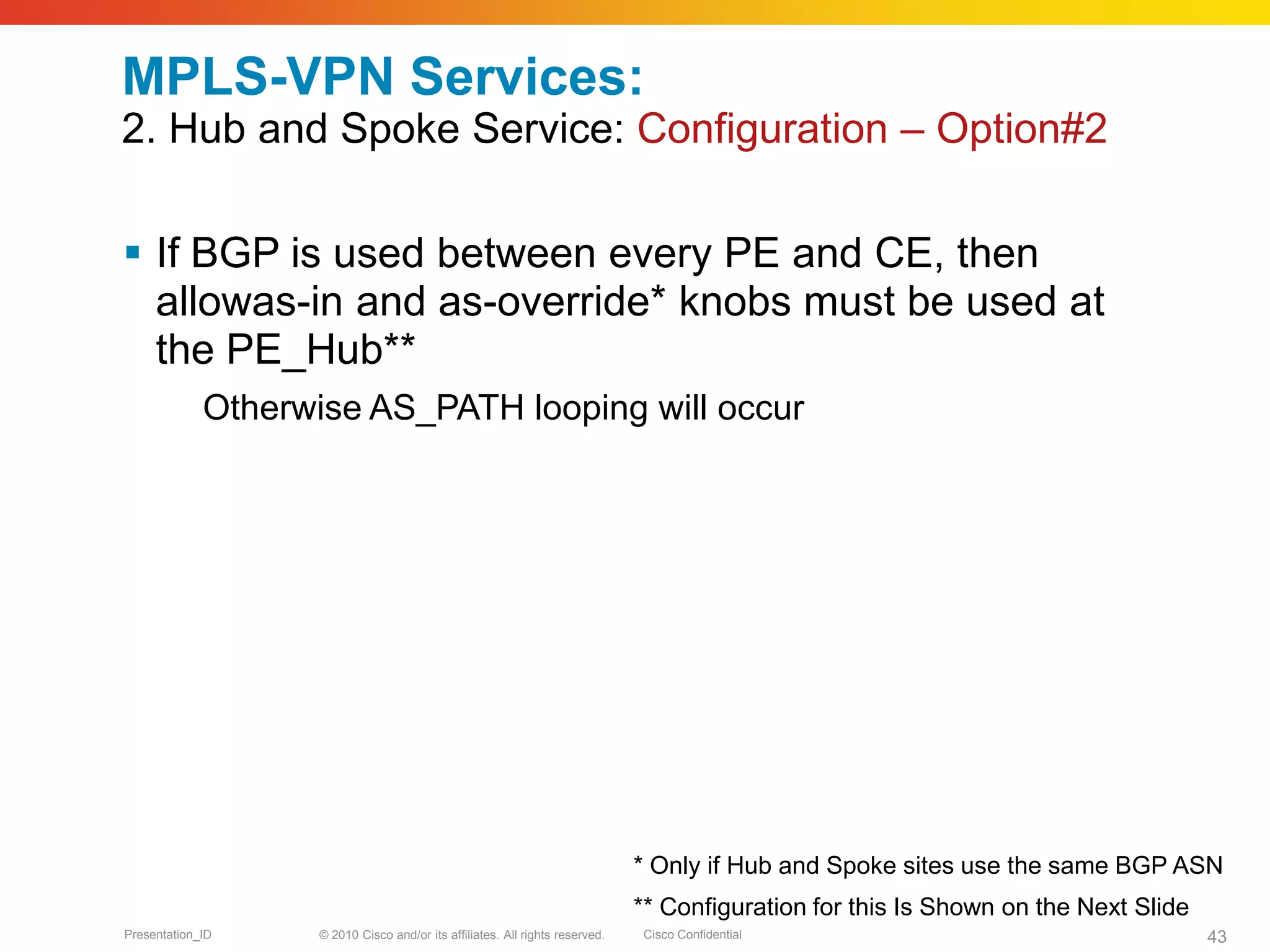 MPLS-VPN Services:
2. Hub and Spoke Service: Configuration – Option#2

▪ If BGP is used between every PE and CE, then allowas-in and as-override* knobs must be used at the PE_Hub**

Otherwise AS_PATH looping will occur

* Only if Hub and Spoke sites use the same BGP ASN
** Configuration for this Is Shown on the Next Slide

Presentation_ID © 2010 Cisco and/or its affiliates. All rights reserved. Cisco Confidential 43